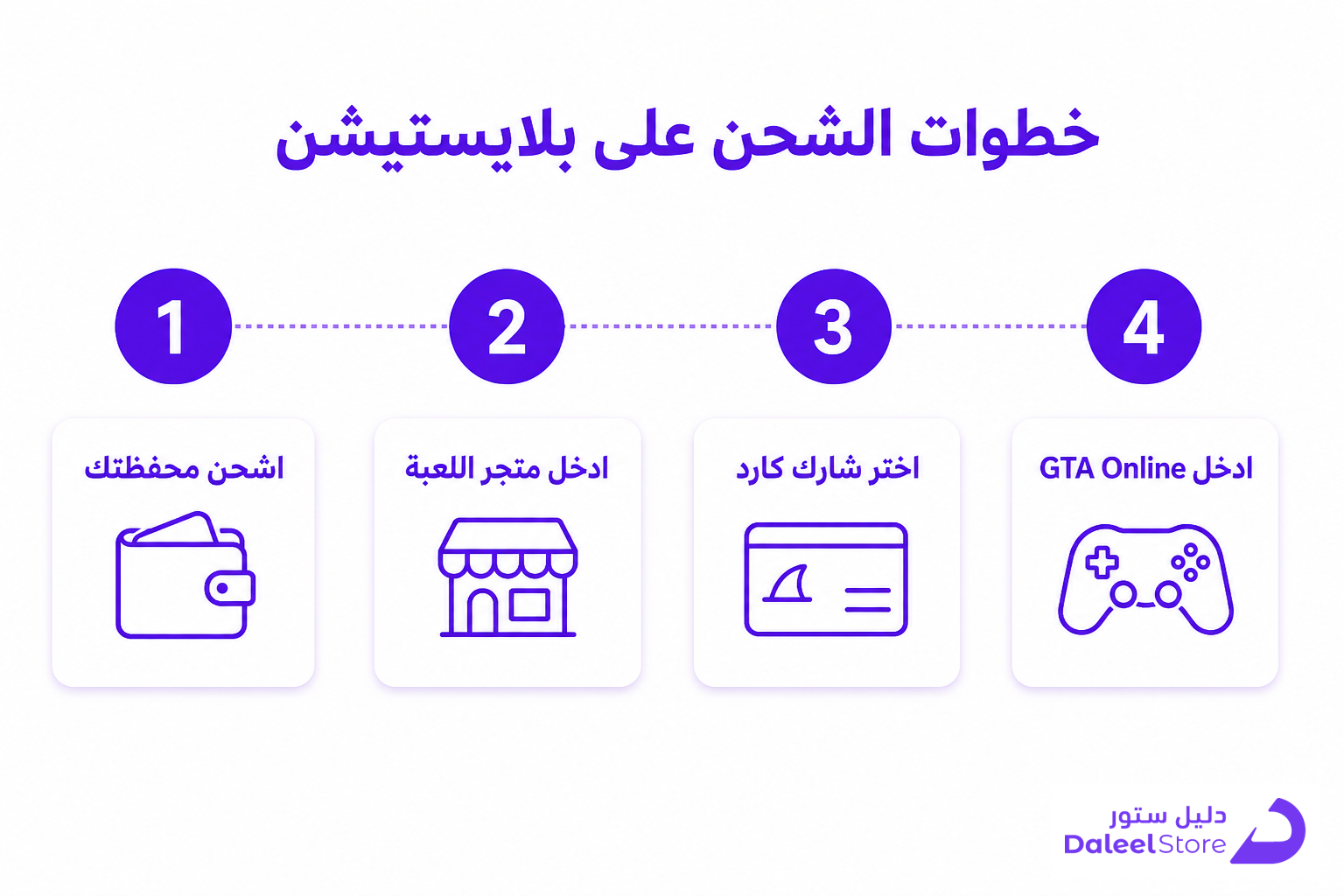 خطوات الشحن على بلايستيشن

1
اشحن محفظتك

2
ادخل متجر اللعبة

3
اختر شارك كارد

4
ادخل GTA Online

دليل ستور
DaleelStore